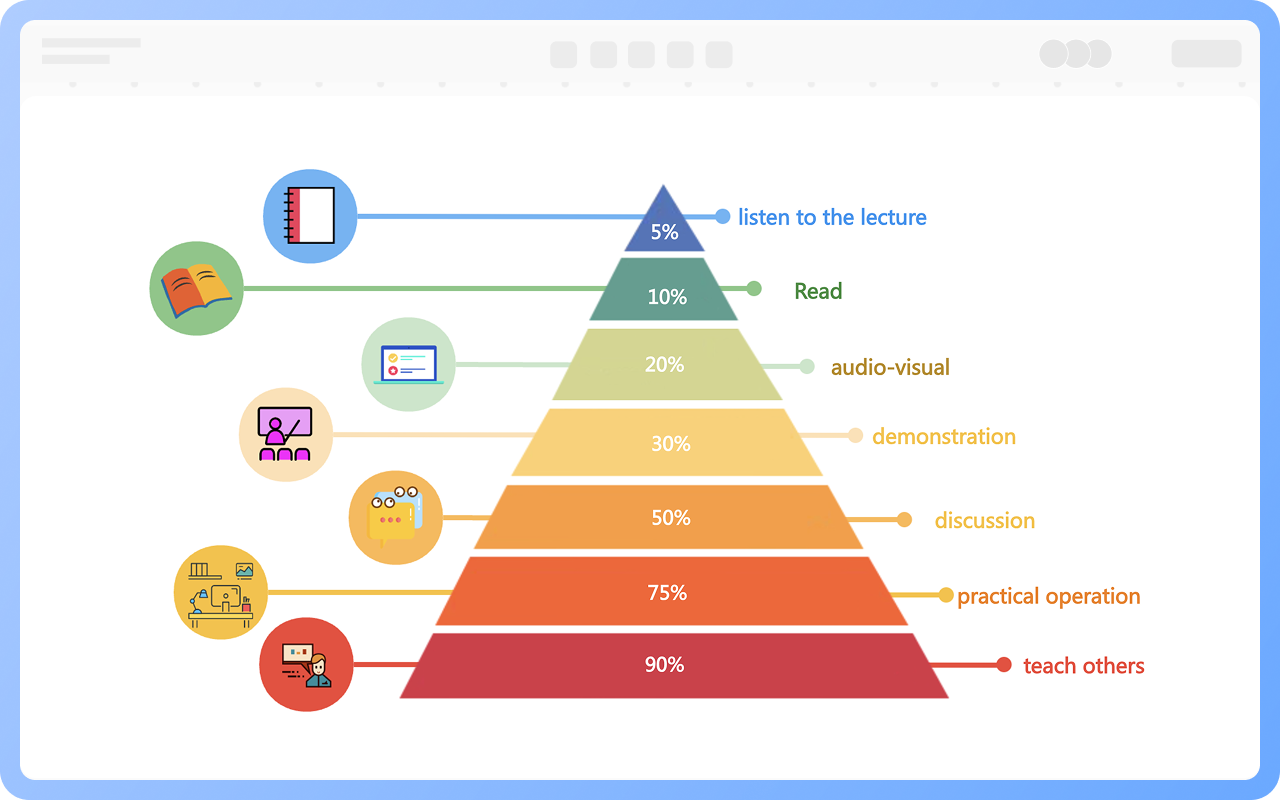 5% listen to the lecture

10% Read

20% audio-visual

30% demonstration

50% discussion

75% practical operation

90% teach others